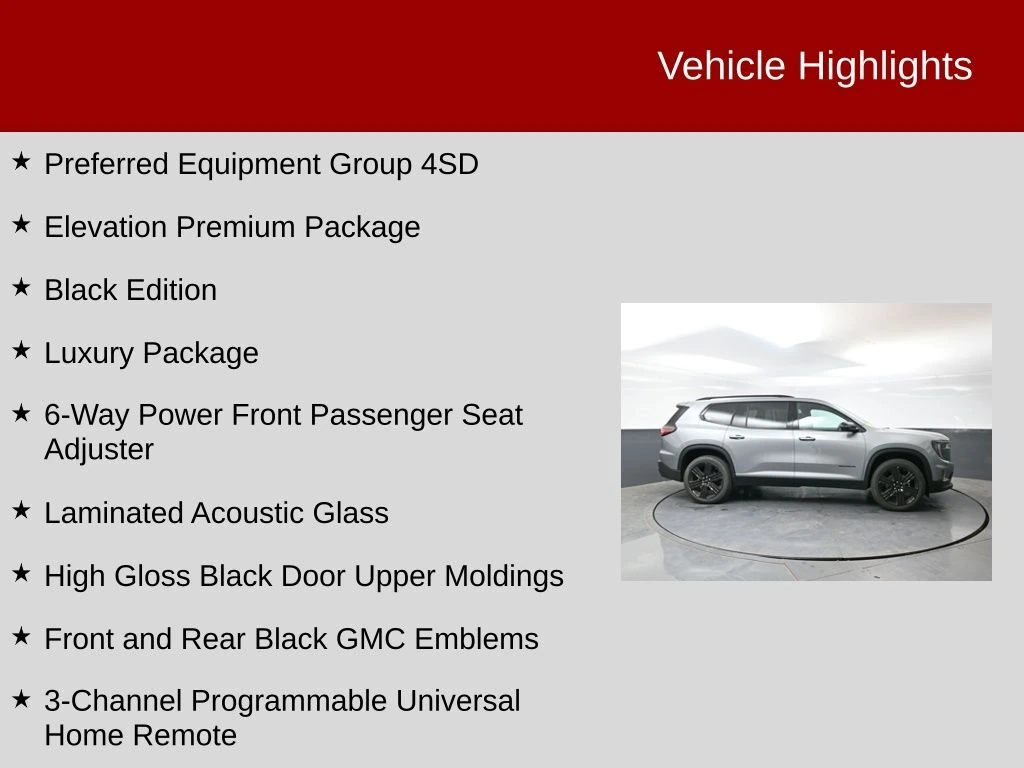 Vehicle Highlights

★ Preferred Equipment Group 4SD

★ Elevation Premium Package

★ Black Edition

★ Luxury Package

★ 6-Way Power Front Passenger Seat Adjuster

★ Laminated Acoustic Glass

★ High Gloss Black Door Upper Moldings

★ Front and Rear Black GMC Emblems

★ 3-Channel Programmable Universal Home Remote